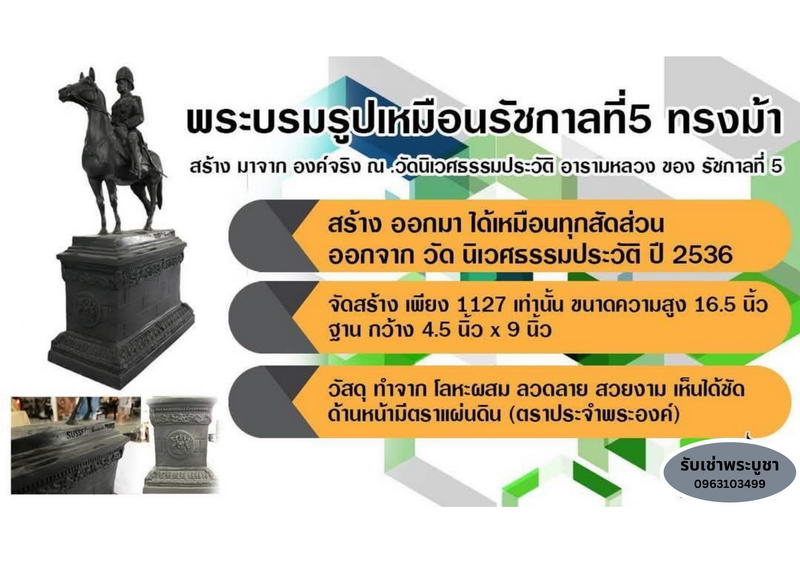 พระบรมรูปเหมือนรัชกาลที่5 ทรงม้า

สร้าง มาจาก องค์จริง ณ .วัดนิเวศธรรมประวัติ อารามหลวง ของ รัชกาลที่ 5

สร้าง ออกมา ได้เหมือนทุกสัดส่วน ออกจาก วัด นิเวศธรรมประวัติ ปี 2536

จัดสร้าง เพียง 1127 เท่านั้น ขนาดความสูง 16.5 นิ้ว ฐาน กว้าง 4.5 นิ้ว x 9 นิ้ว

วัสดุ ทำจาก โลหะผสม ลวดลาย สวยงาม เห็นได้ชัด ด้านหน้ามีตราแผ่นดิน (ตราประจำพระองค์)

SUSSE

รับเช่าพระบูชา
0963103499